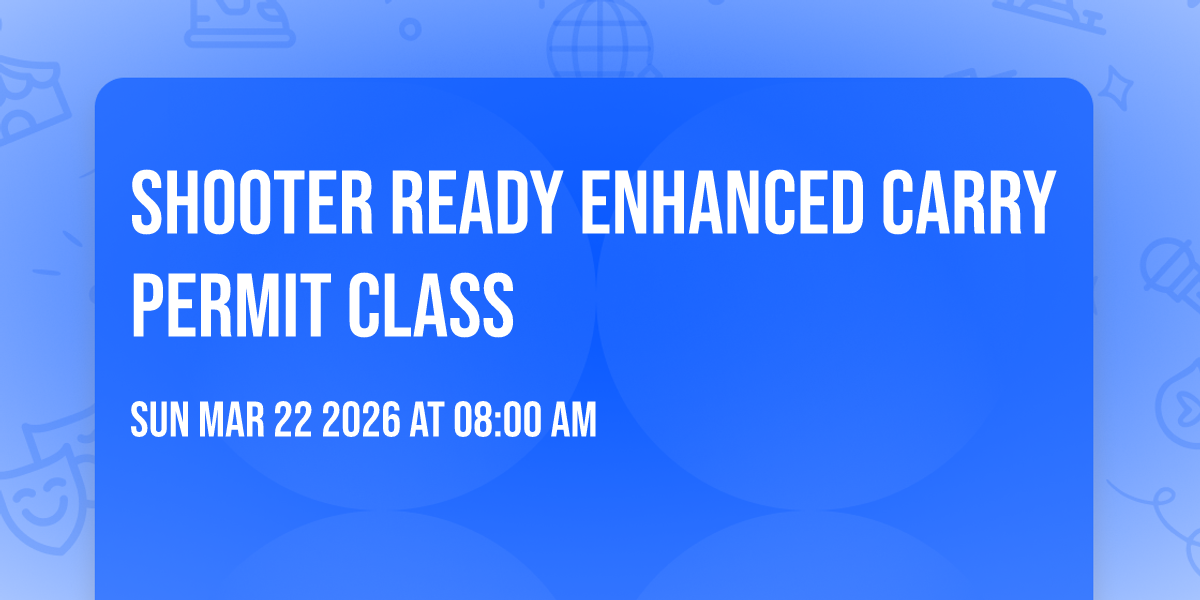 SHOOTER READY ENHANCED CARRY PERMIT CLASS

SUN MAR 22 2026 AT 08:00 AM